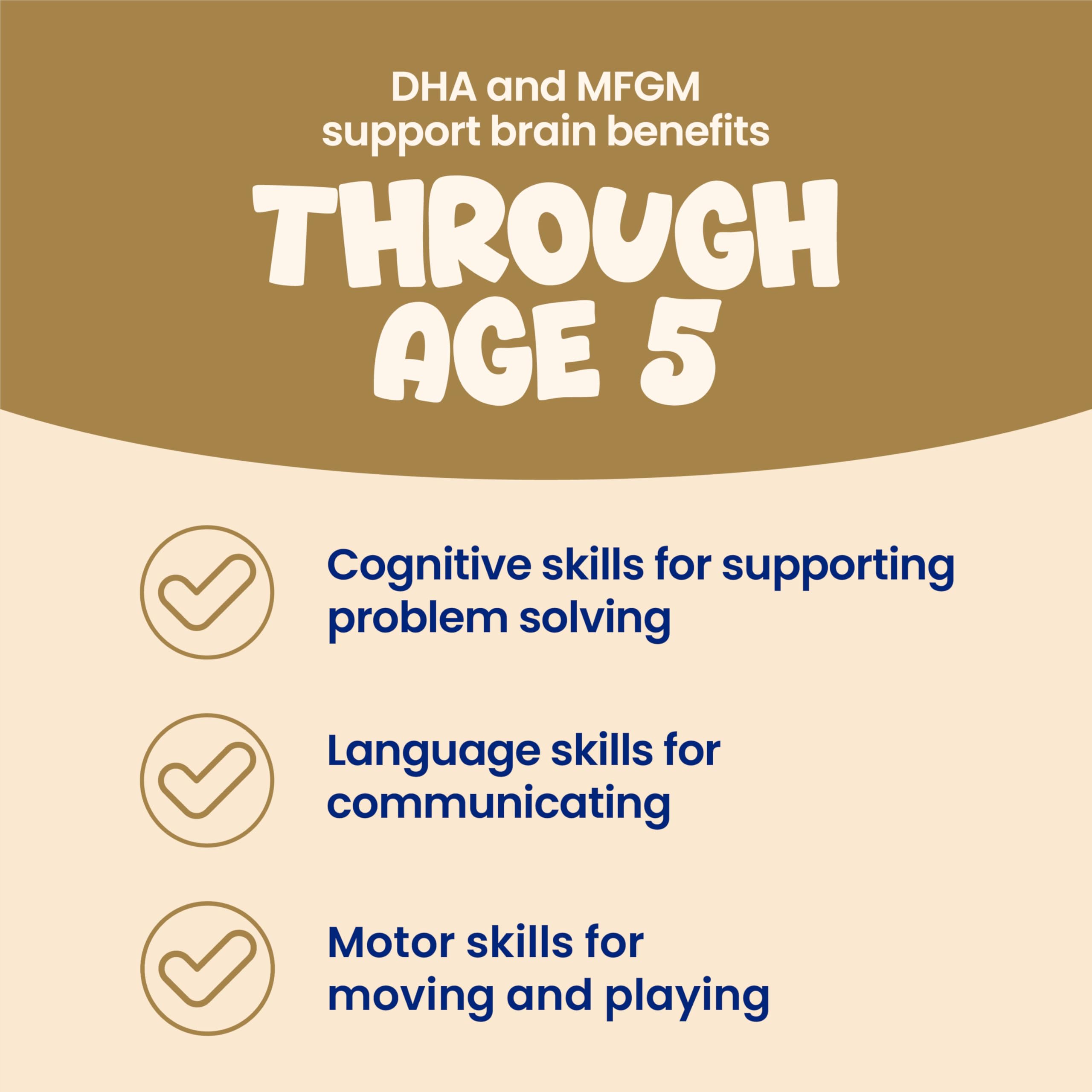 DHA and MFGM support brain benefits

THROUGH AGE 5

Cognitive skills for supporting problem solving

Language skills for communicating

Motor skills for moving and playing